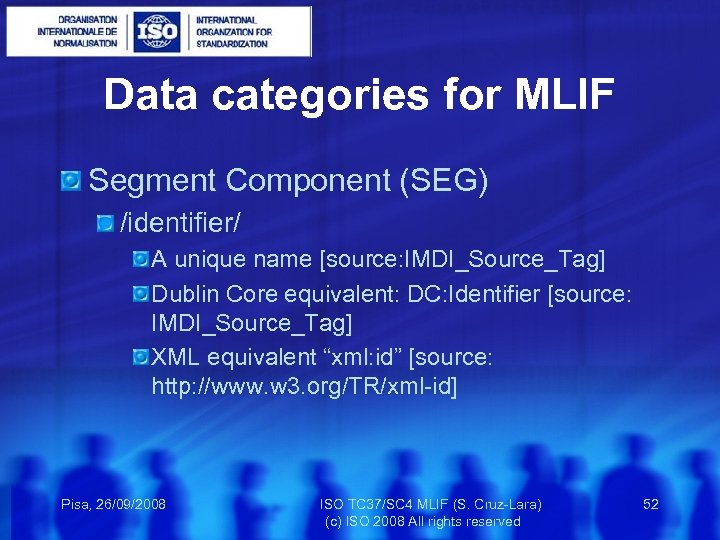 ORGANISATION INTERNATIONALE DE NORMALISATION

ISO

INTERNATIONAL ORGANIZATION FOR STANDARDIZATION

Data categories for MLIF

Segment Component (SEG)

/identifier/

A unique name [source:IMDI_Source_Tag]

Dublin Core equivalent: DC:Identifier [source: IMDI_Source_Tag]

XML equivalent “xml:id” [source: http://www.w3.org/TR/xml-id]

Pisa, 26/09/2008

ISO TC37/SC4 MLIF (S. Cruz-Lara)
(c) ISO 2008 All rights reserved

52